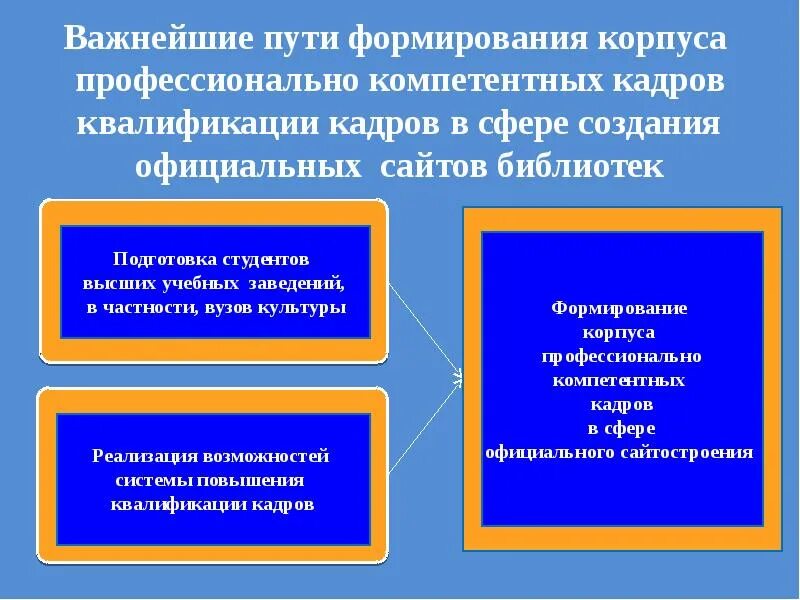 Важнейшие пути формирования корпуса профессионально компетентных кадров квалификации кадров в сфере создания официальных сайтов библиотек

Подготовка студентов высших учебных заведений, в частности, вузов культуры

Реализация возможностей системы повышения квалификации кадров

Формирование корпуса профессионально компетентных кадров в сфере официального сайтостроения